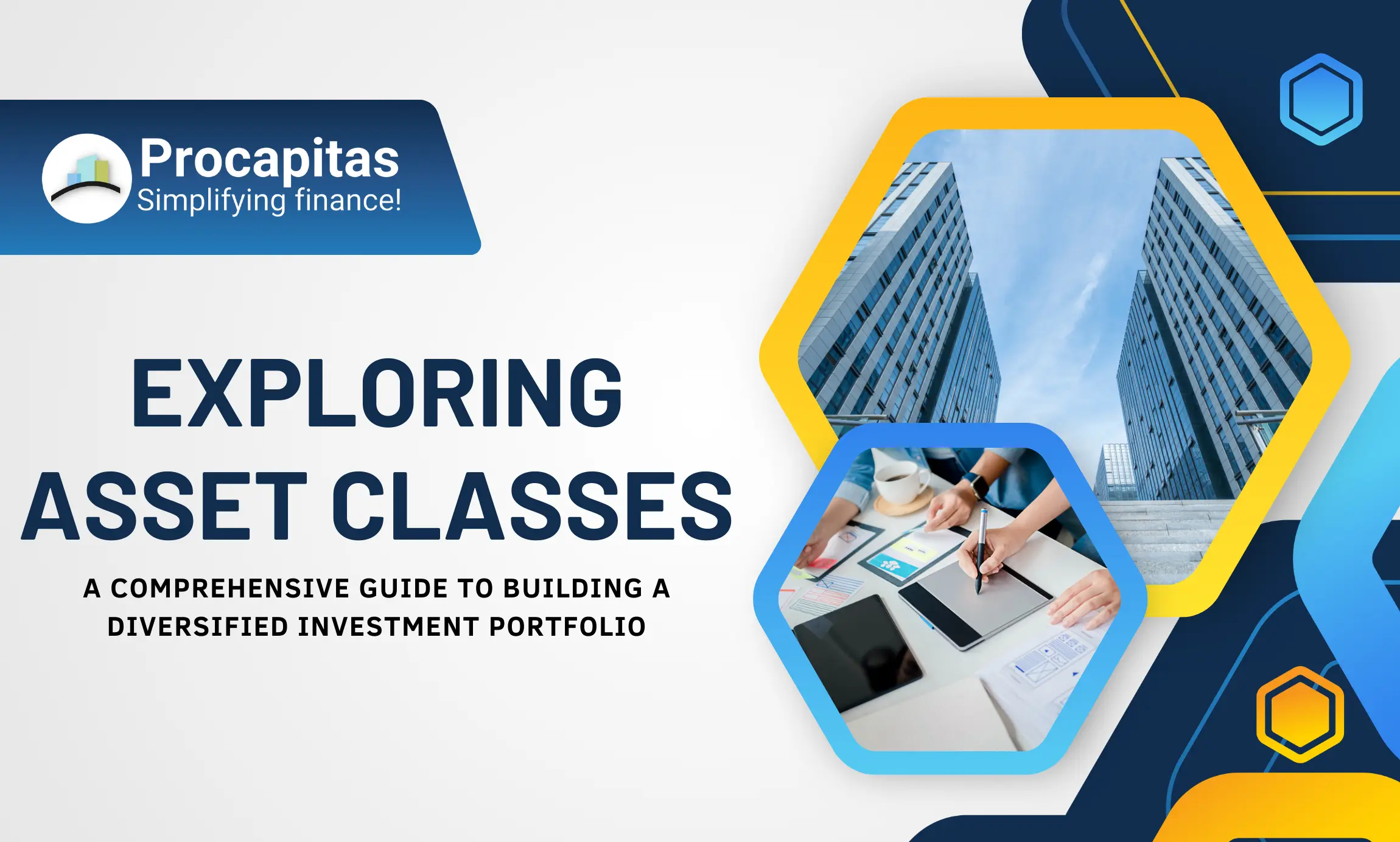 Procapitas
Simplifying finance!

EXPLORING ASSET CLASSES

A COMPREHENSIVE GUIDE TO BUILDING A DIVERSIFIED INVESTMENT PORTFOLIO